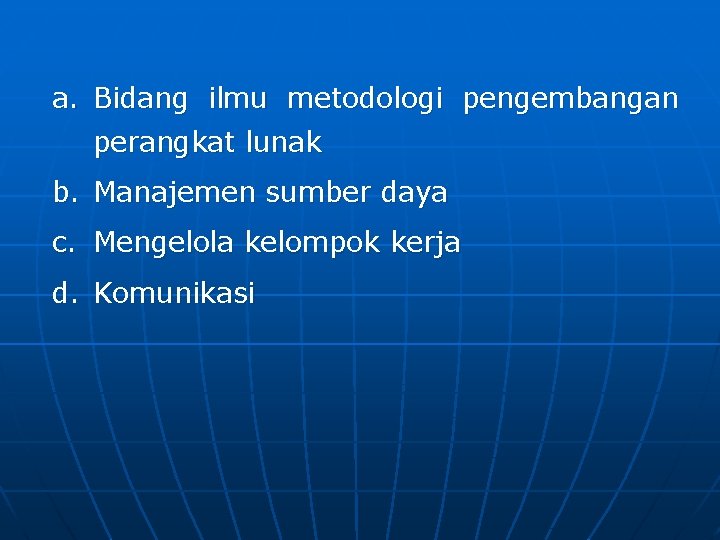 a. Bidang ilmu metodologi pengembangan perangkat lunak

b. Manajemen sumber daya

c. Mengelola kelompok kerja

d. Komunikasi